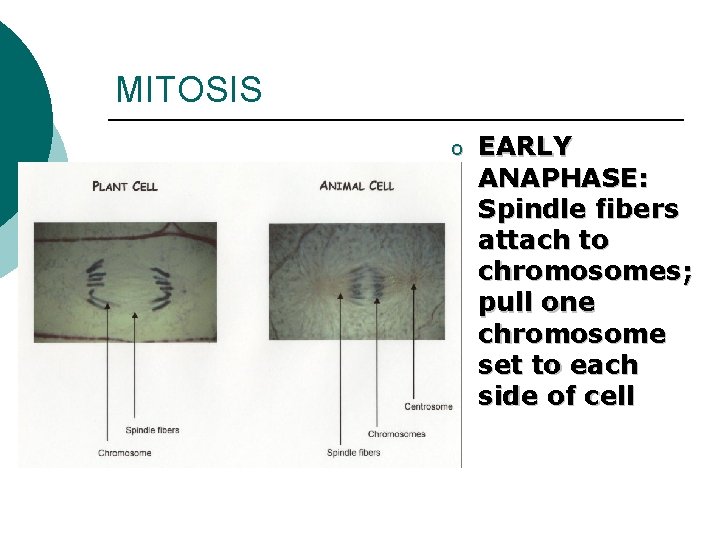 MITOSIS

PLANT CELL

Spindle fibers

Chromosome

ANIMAL CELL

Centrosome

Chromosomes

Spindle fibers

EARLY ANAPHASE: Spindle fibers attach to chromosomes; pull one chromosome set to each side of cell